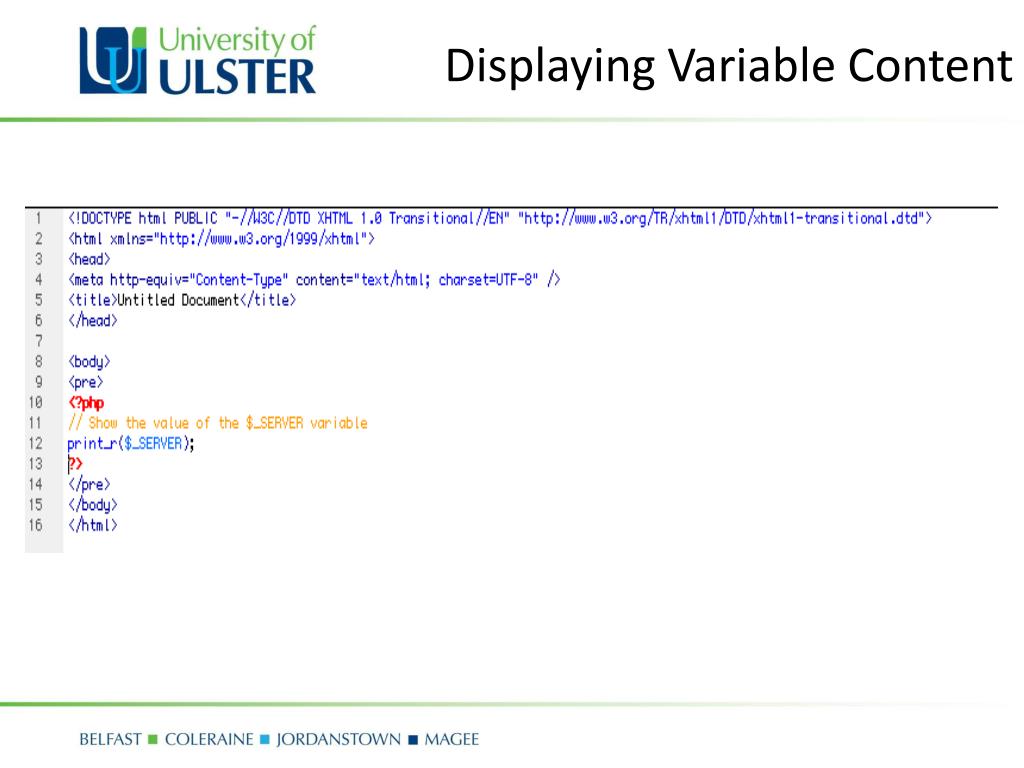 University of ULSTER

Displaying Variable Content

1 <!DOCTYPE html PUBLIC "-//W3C//DTD XHTML 1.0 Transitional//EN" "http://www.w3.org/TR/xhtml1/DTD/xhtml1-transitional.dtd">
2 <html xmlns="http://www.w3.org/1999/xhtml">
3 <head>
4 <meta http-equiv="Content-Type" content="text/html; charset=UTF-8" />
5 <title>Untitled Document</title>
6 </head>
7
8 <body>
9 <pre>
10 <?php
11 // Show the value of the $_SERVER variable
12 print_r($_SERVER);
13 ?>
14 </pre>
15 </body>
16 </html>

BELFAST ■ COLERAINE ■ JORDANSTOWN ■ MAGEE